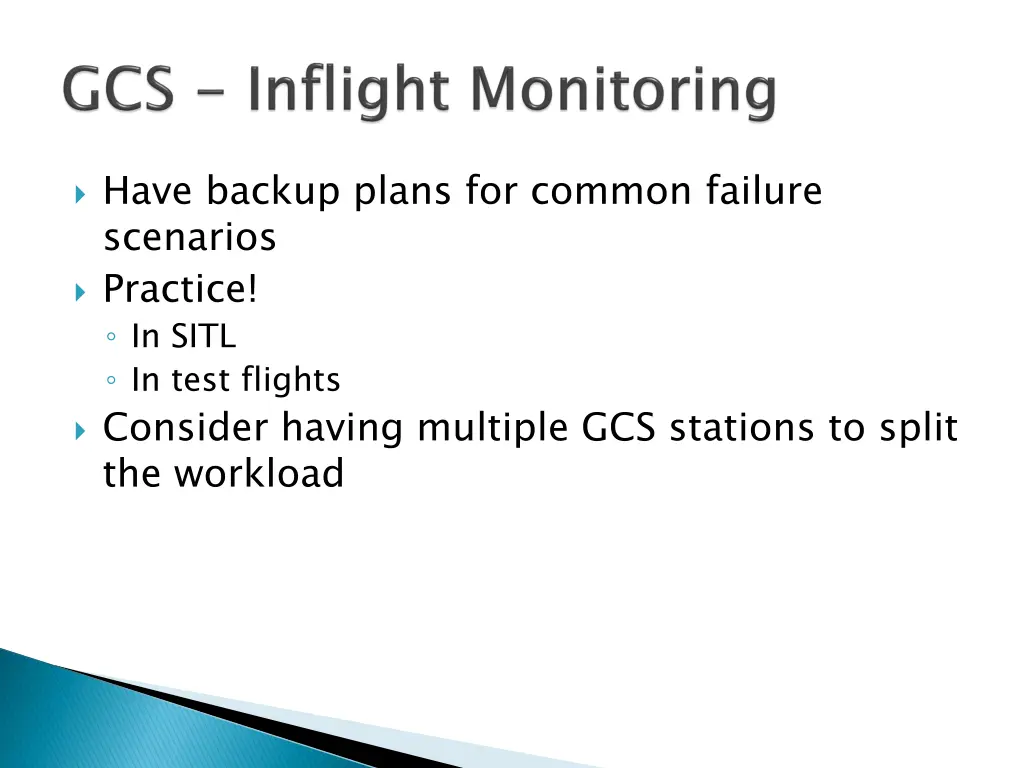 GCS – Inflight Monitoring

Have backup plans for common failure scenarios

Practice!

In SITL

In test flights

Consider having multiple GCS stations to split the workload